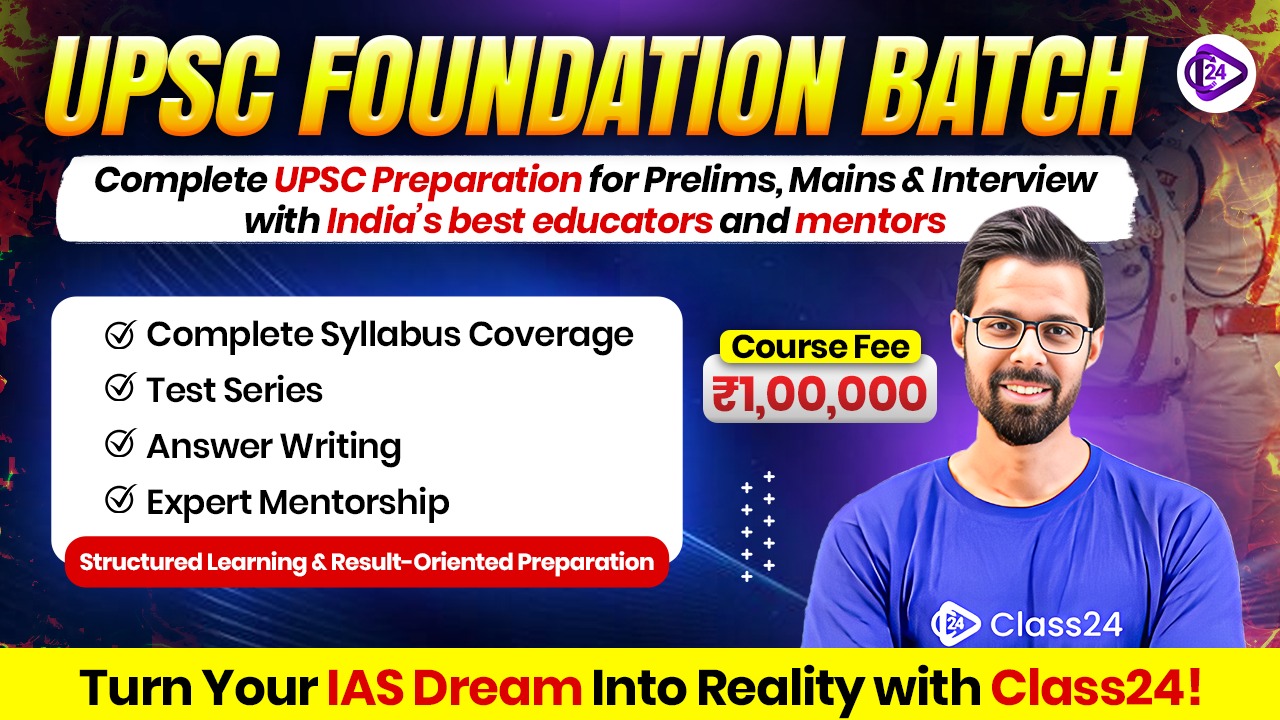 UPSC FOUNDATION BATCH

24

Complete UPSC Preparation for Prelims, Mains & Interview with India's best educators and mentors

Complete Syllabus Coverage
Test Series
Answer Writing
Expert Mentorship

Structured Learning & Result-Oriented Preparation

Course Fee
₹1,00,000

24 Class24

Turn Your IAS Dream Into Reality with Class24!